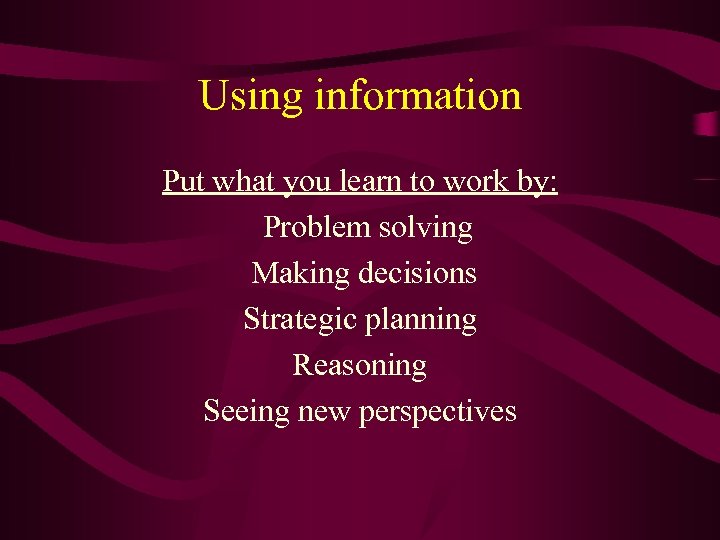 Using information

Put what you learn to work by:

Problem solving

Making decisions

Strategic planning

Reasoning

Seeing new perspectives